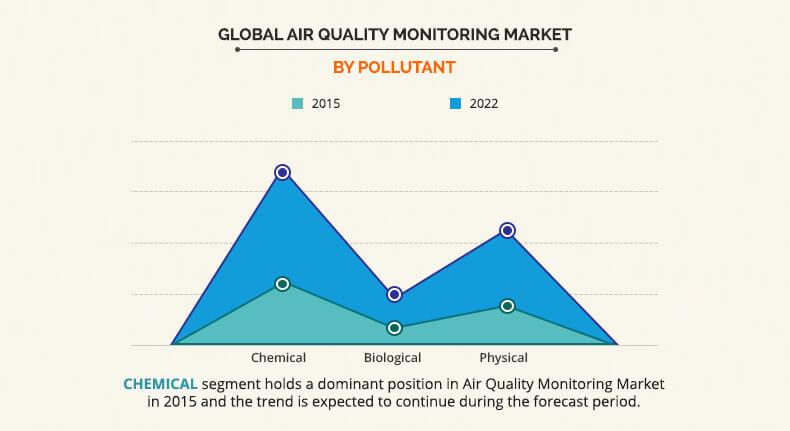 GLOBAL AIR QUALITY MONITORING MARKET

BY POLLUTANT

2015 2022

Chemical Biological Physical

CHEMICAL segment holds a dominant position in Air Quality Monitoring Market in 2015 and the trend is expected to continue during the forecast period.